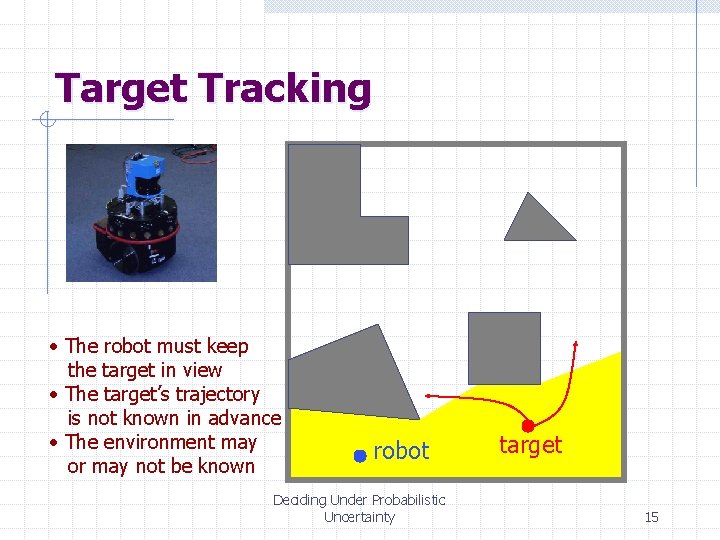 Target Tracking

• The robot must keep the target in view
• The target's trajectory is not known in advance
• The environment may or may not be known

robot

target

Deciding Under Probabilistic Uncertainty

15